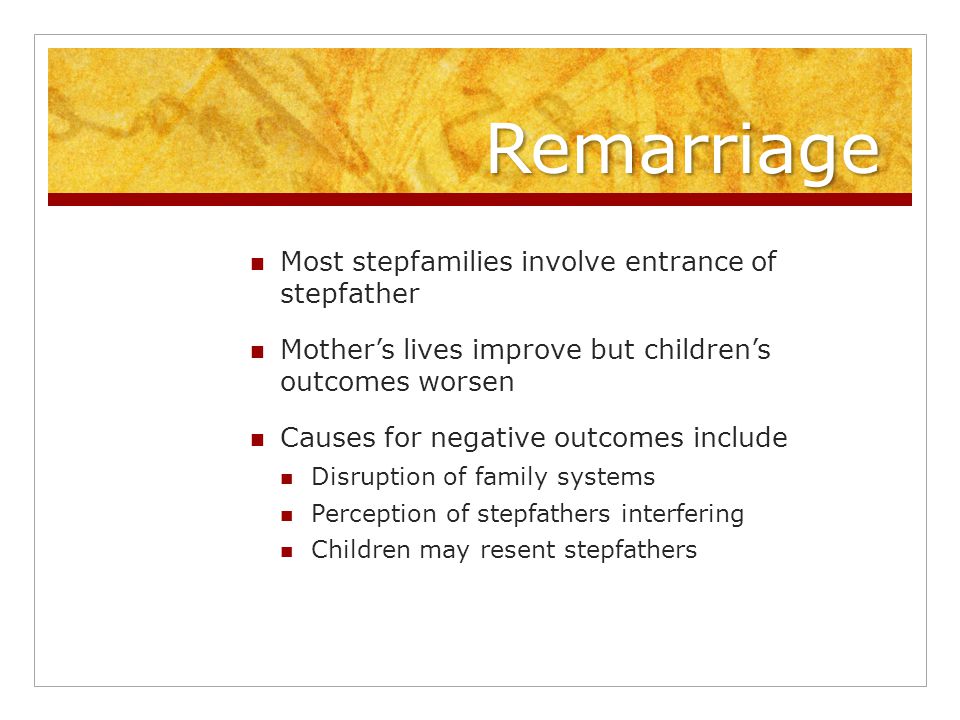 Remarriage

- Most stepfamilies involve entrance of stepfather
- Mother’s lives improve but children’s outcomes worsen
- Causes for negative outcomes include
  - Disruption of family systems
  - Perception of stepfathers interfering
  - Children may resent stepfathers